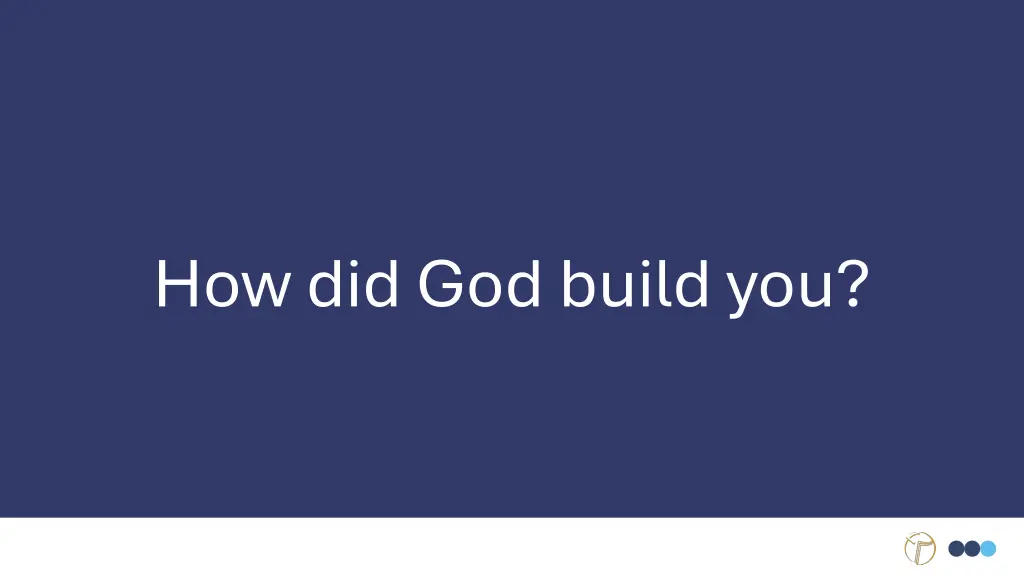 How did God build you?